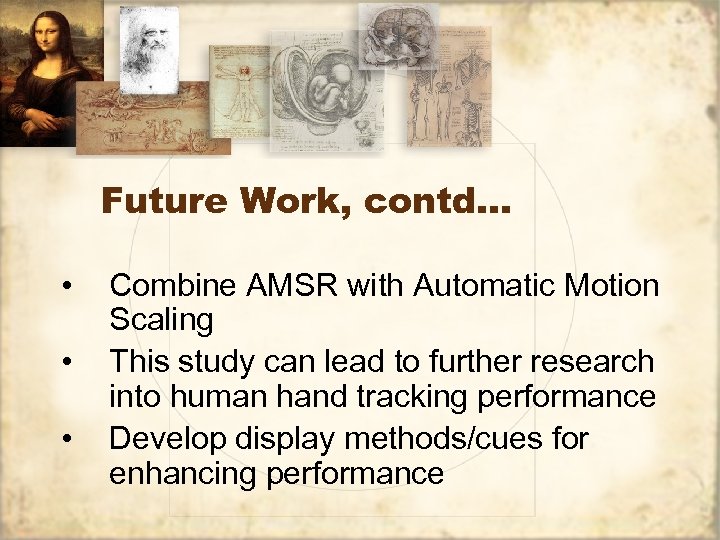 Future Work, contd…

• Combine AMSR with Automatic Motion Scaling
• This study can lead to further research into human hand tracking performance
• Develop display methods/cues for enhancing performance